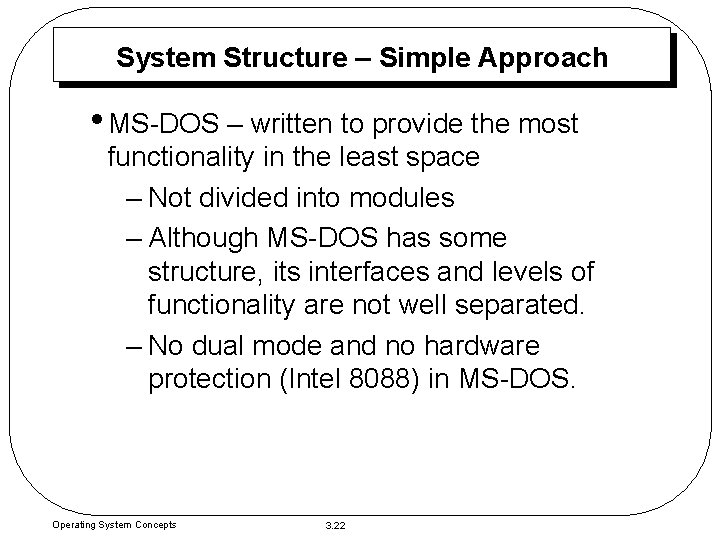 System Structure – Simple Approach

• MS-DOS – written to provide the most functionality in the least space

– Not divided into modules

– Although MS-DOS has some structure, its interfaces and levels of functionality are not well separated.

– No dual mode and no hardware protection (Intel 8088) in MS-DOS.

Operating System Concepts

3.22